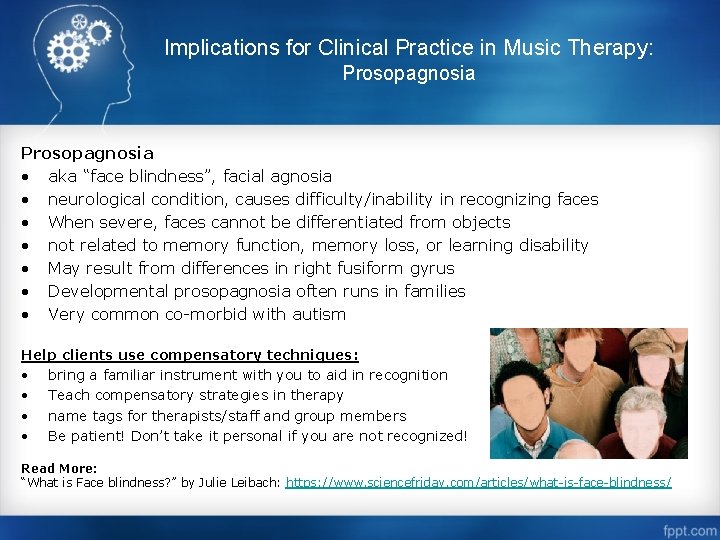 Implications for Clinical Practice in Music Therapy: Prosopagnosia

Prosopagnosia
• aka "face blindness", facial agnosia
• neurological condition, causes difficulty/inability in recognizing faces
• When severe, faces cannot be differentiated from objects
• not related to memory function, memory loss, or learning disability
• May result from differences in right fusiform gyrus
• Developmental prosopagnosia often runs in families
• Very common co-morbid with autism

Help clients use compensatory techniques:
• bring a familiar instrument with you to aid in recognition
• Teach compensatory strategies in therapy
• name tags for therapists/staff and group members
• Be patient! Don't take it personal if you are not recognized!

Read More:
"What is Face blindness?" by Julie Leibach: https://www.sciencefriday.com/articles/what-is-face-blindness/

fppt.com